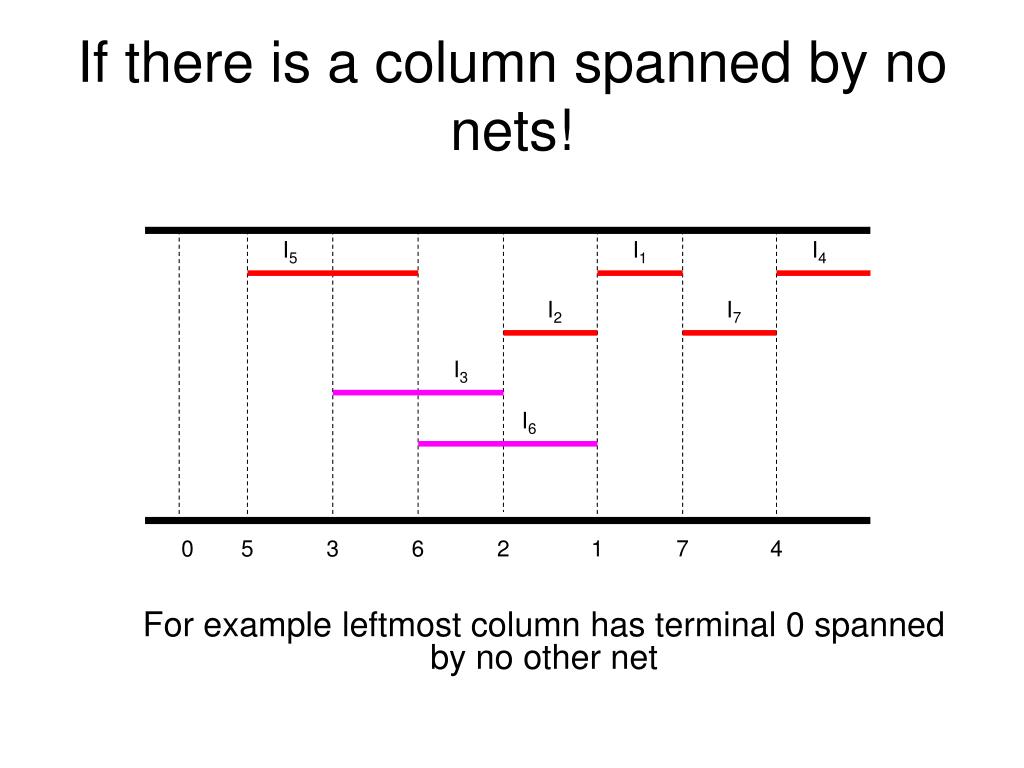 If there is a column spanned by no nets!

$I_5$

$I_1$

$I_4$

$I_2$

$I_7$

$I_3$

$I_6$

0 5 3 6 2 1 7 4

For example leftmost column has terminal 0 spanned by no other net